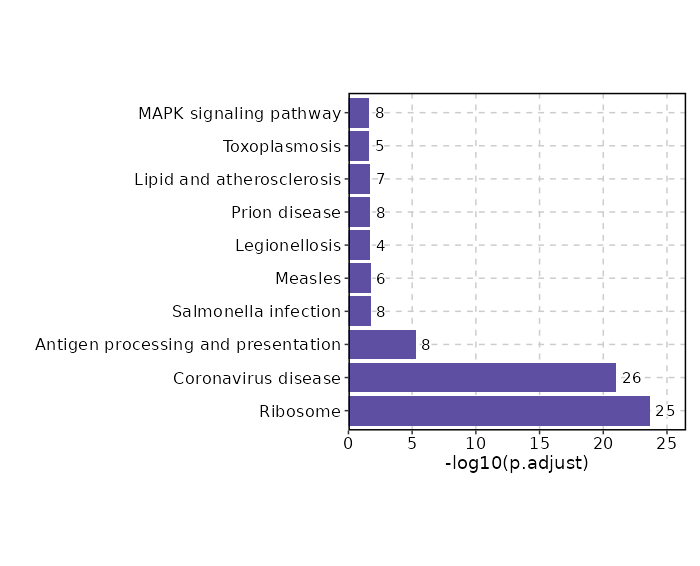 MAPK signaling pathway 8
Toxoplasmosis 5
Lipid and atherosclerosis 7
Prion disease 8
Legionellosis 4
Measles 6
Salmonella infection 8
Antigen processing and presentation 8
Coronavirus disease 26
Ribosome 25

0 5 10 15 20 25
-log10(p.adjust)